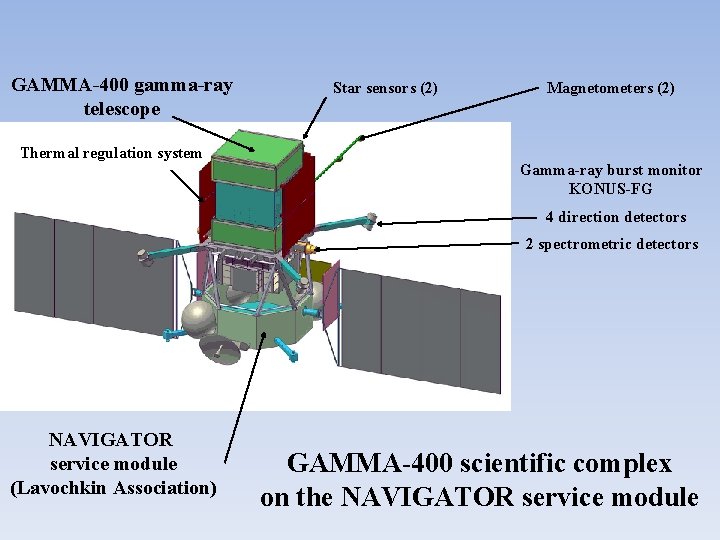 GAMMA-400 gamma-ray telescope

Star sensors (2)

Magnetometers (2)

Thermal regulation system

Gamma-ray burst monitor KONUS-FG

4 direction detectors

2 spectrometric detectors

NAVIGATOR service module (Lavochkin Association)

GAMMA-400 scientific complex on the NAVIGATOR service module